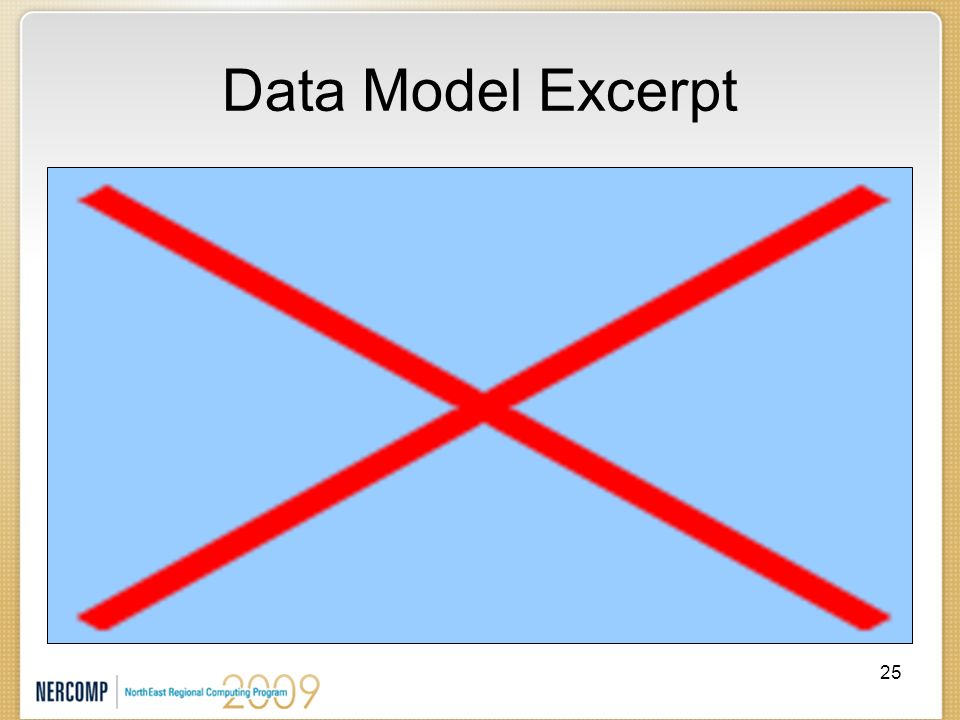 Data Model Excerpt

25

NERCOMP NorthEast Regional Computing Program 2009